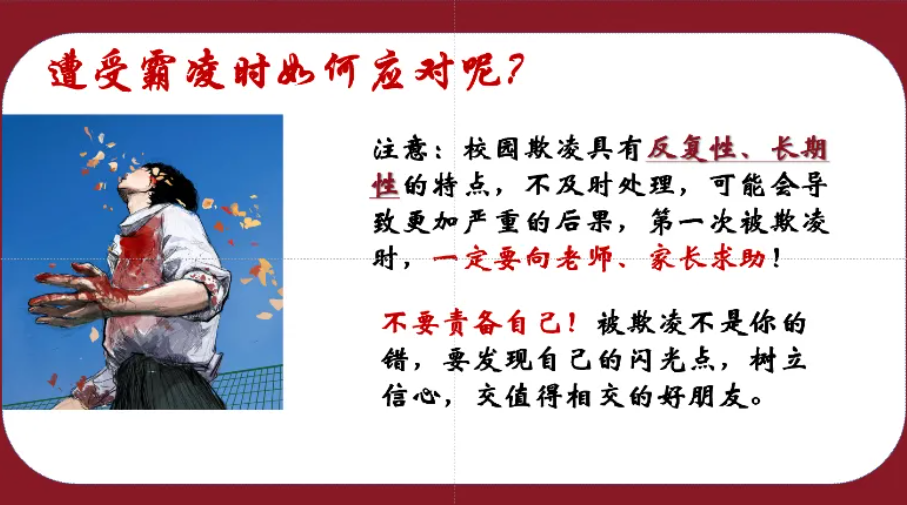 遭受霸凌时如何应对呢?

注意：校园欺凌具有反复性、长期性的特点，不及时处理，可能会导致更加严重的后果，第一次被欺凌时，一定要向老师、家长求助！

不要责备自己！被欺凌不是你的错，要发现自己的闪光点，树立信心，交值得相交的好朋友。